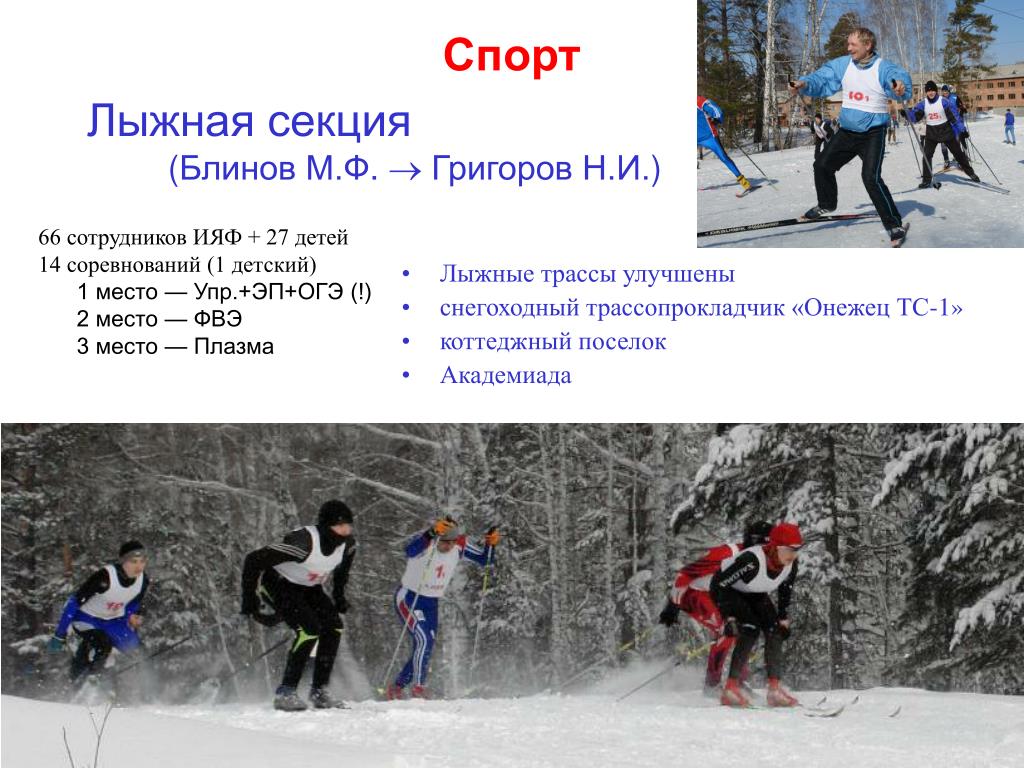 Спорт

Лыжная секция

(Блинов М.Ф. $\rightarrow$ Григоров Н.И.)

66 сотрудников ИЯФ + 27 детей
14 соревнований (1 детский)
1 место — Упр.+ЭП+ОГЭ (!)
2 место — ФВЭ
3 место — Плазма

• Лыжные трассы улучшены
• снегоходный трассопрокладчик «Онежец ТС-1»
• коттеджный поселок
• Академиада